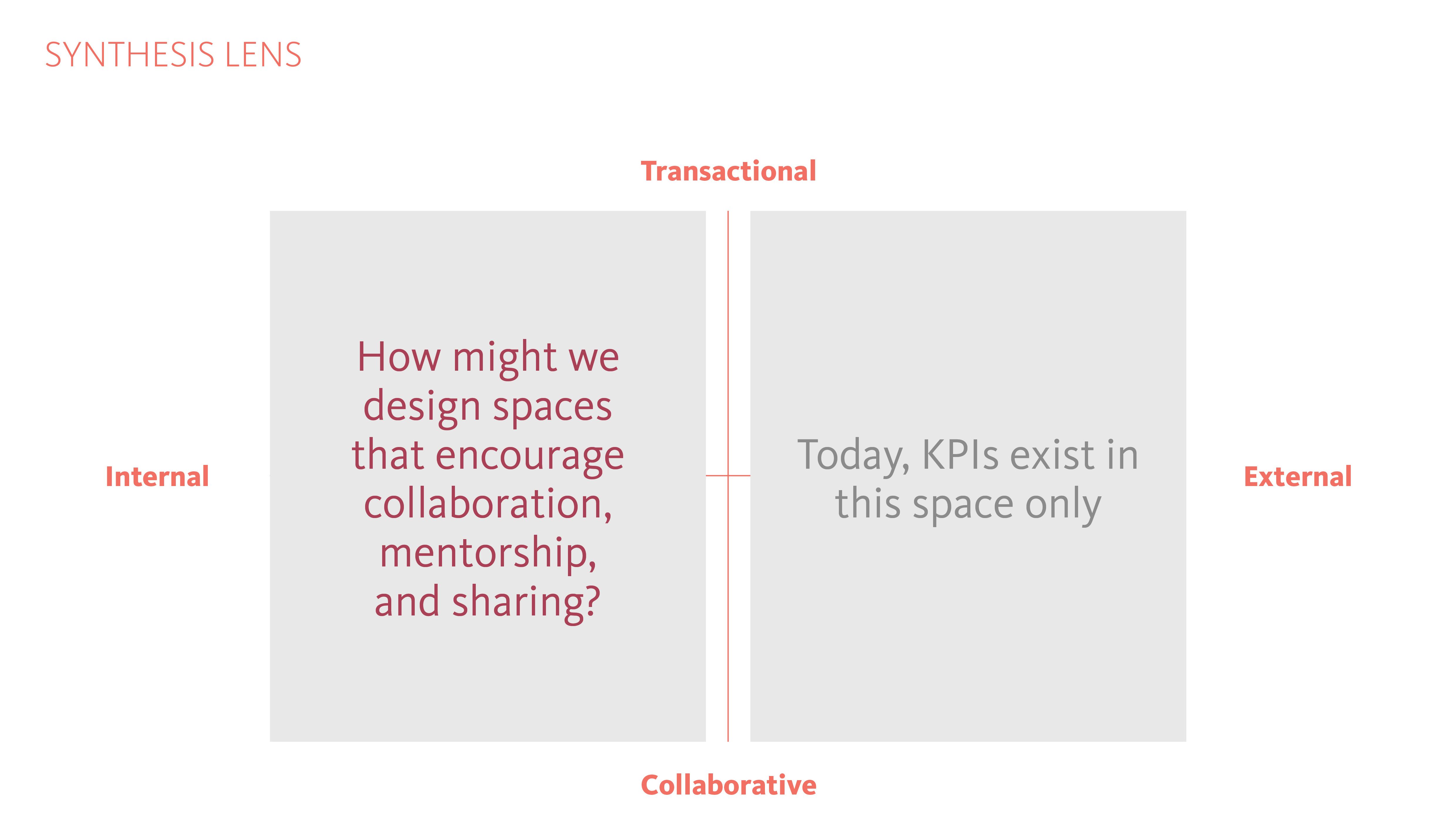 SYNTHESIS LENS

Transactional

Internal

How might we design spaces that encourage collaboration, mentorship, and sharing?

Today, KPIs exist in this space only

External

Collaborative